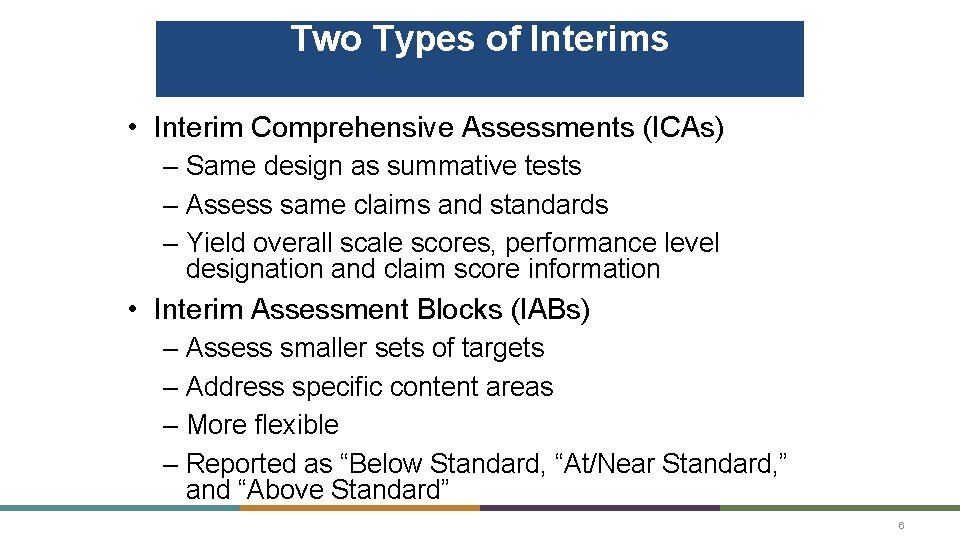 Two Types of Interims

• Interim Comprehensive Assessments (ICAs)
– Same design as summative tests
– Assess same claims and standards
– Yield overall scale scores, performance level designation and claim score information

• Interim Assessment Blocks (IABs)
– Assess smaller sets of targets
– Address specific content areas
– More flexible
– Reported as “Below Standard, “At/Near Standard,” and “Above Standard”

6